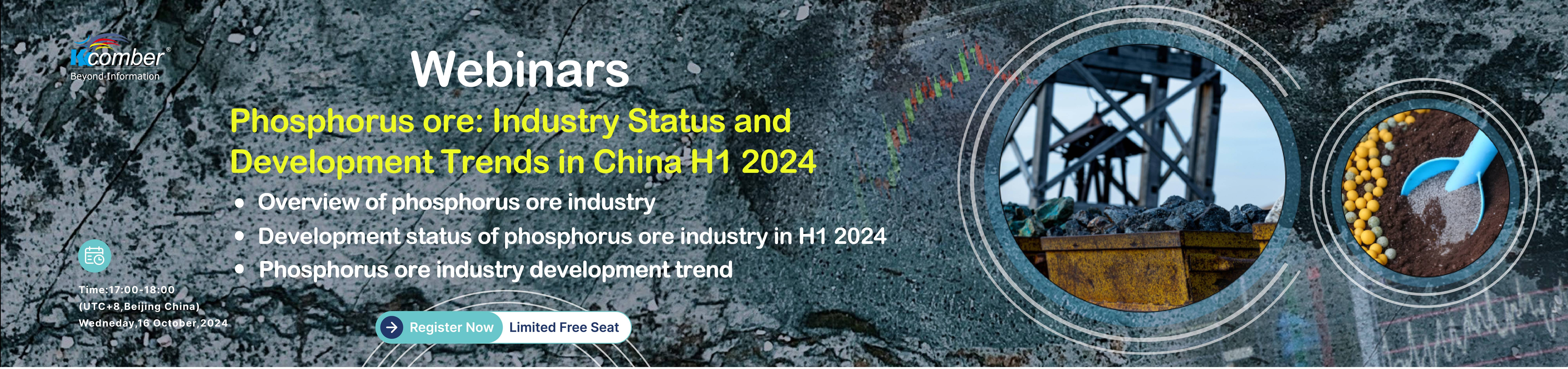 Kcomber®
Beyond Information

Webinars

Phosphorus ore: Industry Status and Development Trends in China H1 2024

• Overview of phosphorus ore industry
• Development status of phosphorus ore industry in H1 2024
• Phosphorus ore industry development trend

Time:17:00-18:00
(UTC+8,Beijing China)
Wedneday,16 October,2024

Register Now Limited Free Seat